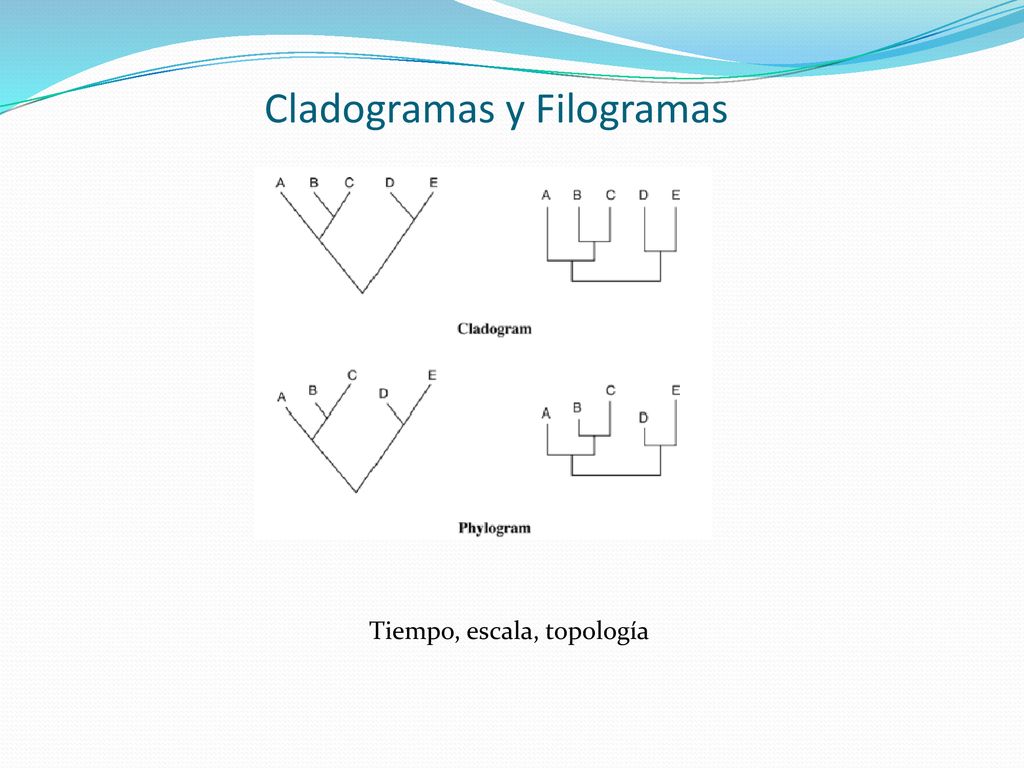 Cladogramas y Filogramas

A B C D E

A B C D E

Cladogram

A B C D E

A B C D E

Phylogram

Tiempo, escala, topología